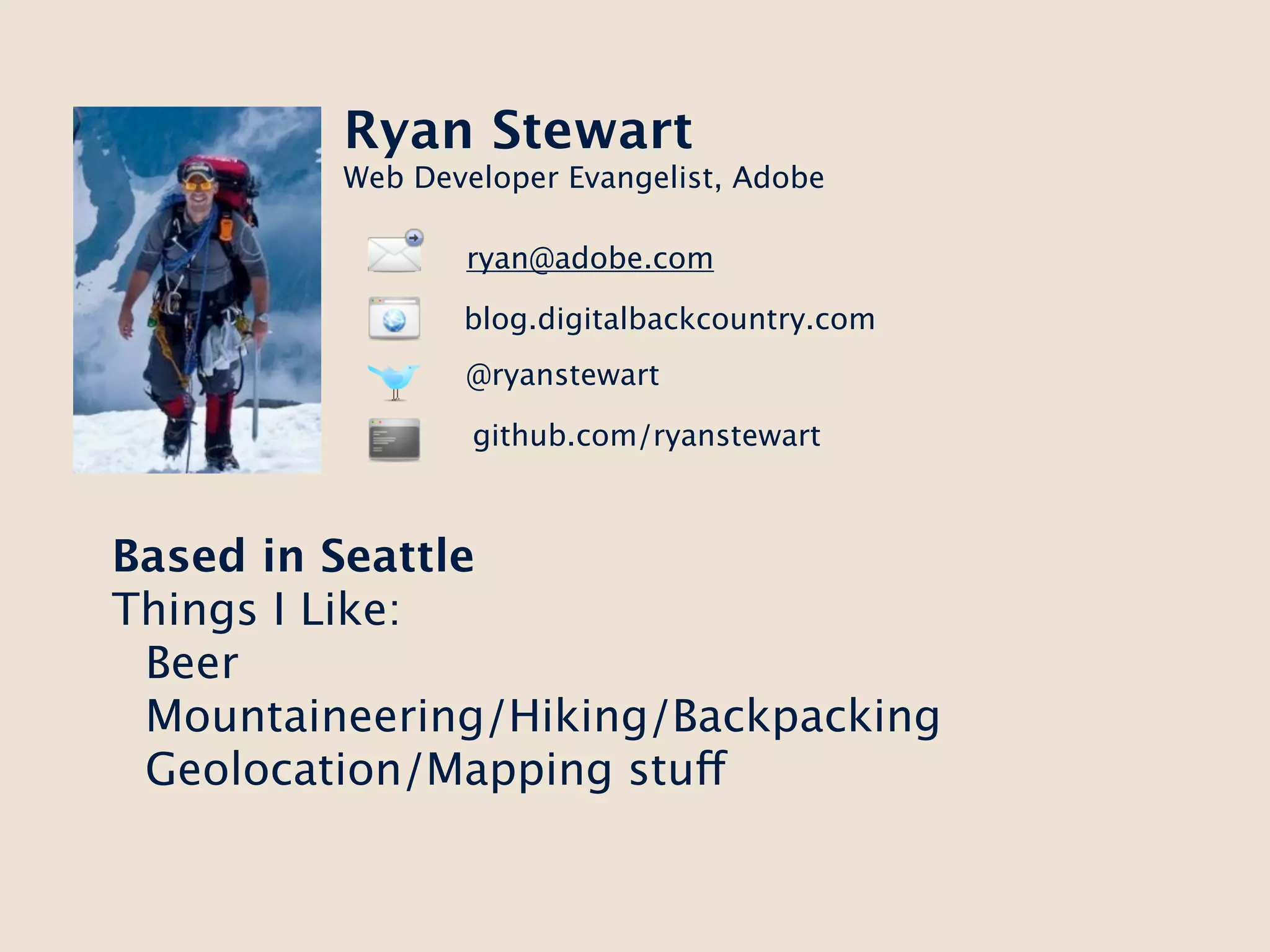 Ryan Stewart
Web Developer Evangelist, Adobe

ryan@adobe.com

blog.digitalbackcountry.com

@ryanstewart

github.com/ryanstewart

Based in Seattle
Things I Like:
Beer
Mountaineering/Hiking/Backpacking
Geolocation/Mapping stuff